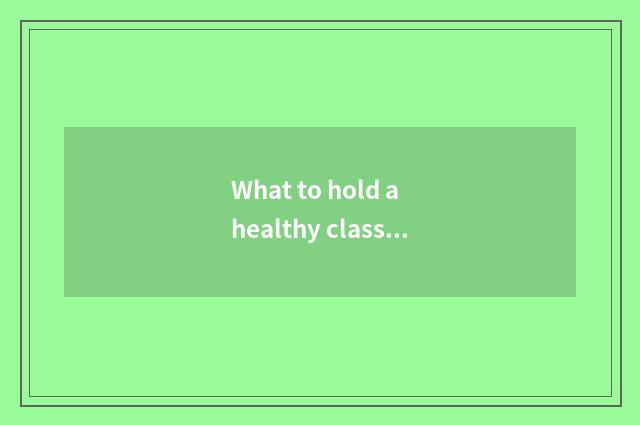 What to hold a healthy class...